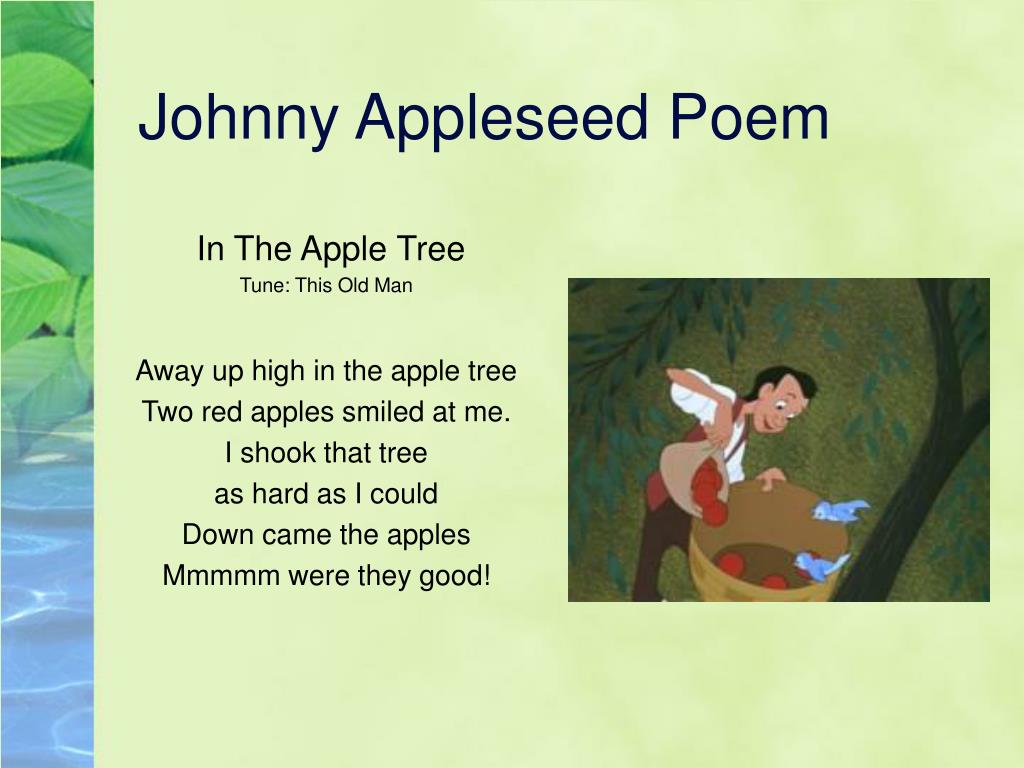 Johnny Appleseed Poem

In The Apple Tree
Tune: This Old Man

Away up high in the apple tree
Two red apples smiled at me.
I shook that tree
as hard as I could
Down came the apples
Mmmmm were they good!